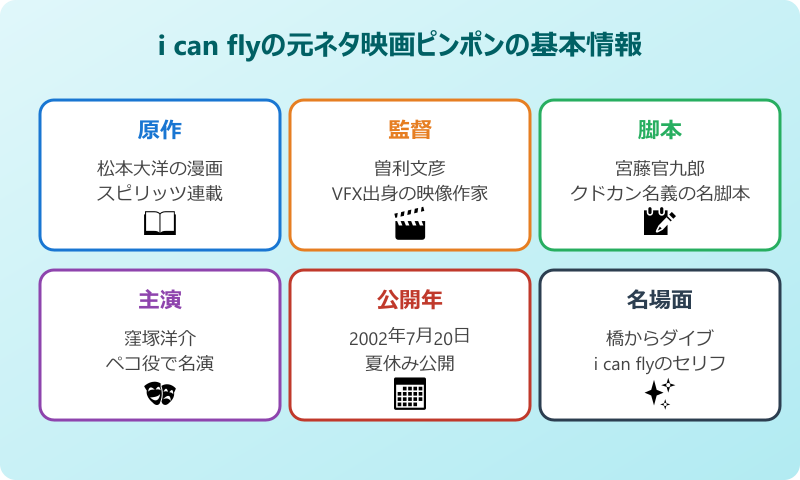 i can flyの元ネタ映画ピンポンの基本情報

原作

松本大洋の漫画
スピリッツ連載

監督

曽利文彦
VFX出身の映像作家

脚本

宮藤官九郎
クドカン名義の名脚本

主演

窪塚洋介
ペコ役で名演

公開年

2002年7月20日
夏休み公開

名場面

橋からダイブ
i can flyのセリフ